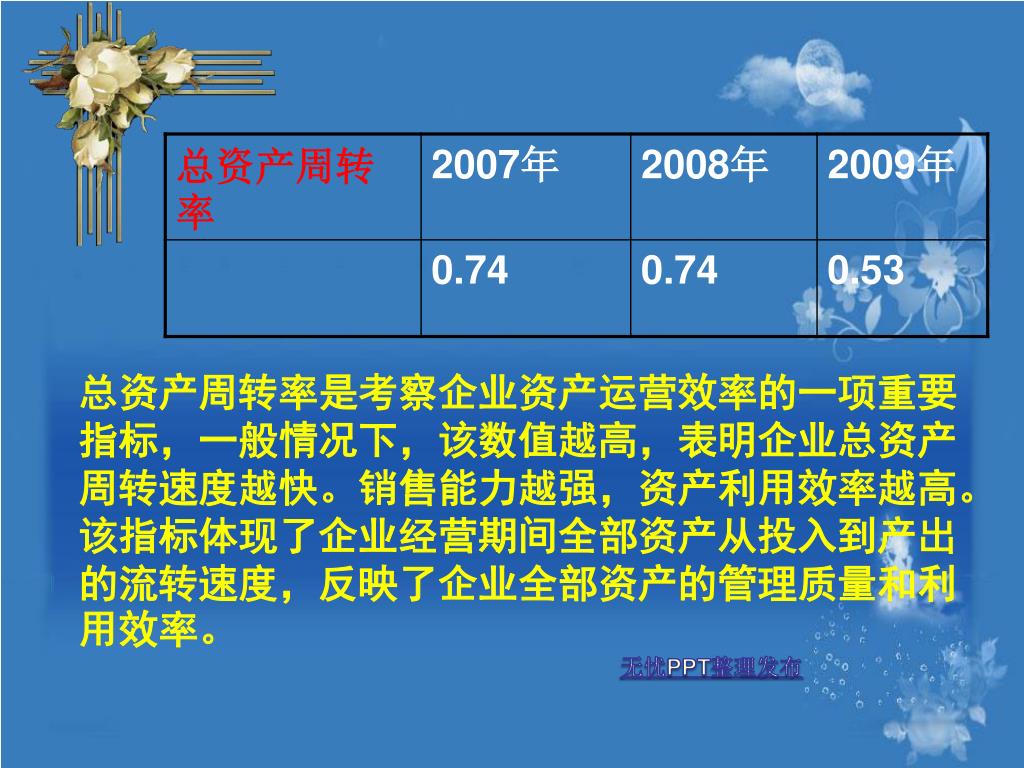 | 总资产周转率 | 2007年 | 2008年 | 2009年 |
|---|---|---|---|
| | 0.74 | 0.74 | 0.53 |

总资产周转率是考察企业资产运营效率的一项重要指标，一般情况下，该数值越高，表明企业总资产周转速度越快。销售能力越强，资产利用效率越高。该指标体现了企业经营期间全部资产从投入到产出的流转速度，反映了企业全部资产的管理质量和利用效率。

无忧PPT整理发布